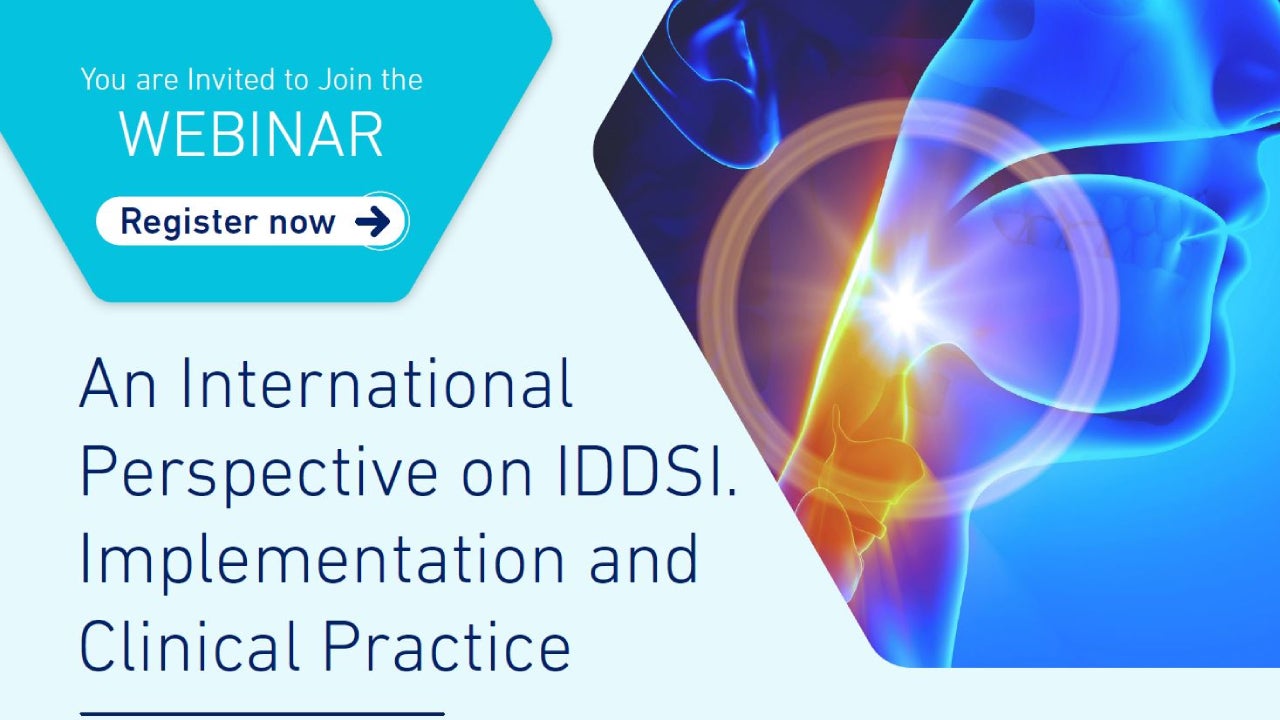 You are Invited to Join the
WEBINAR

Register now

An International Perspective on IDDSI. Implementation and Clinical Practice